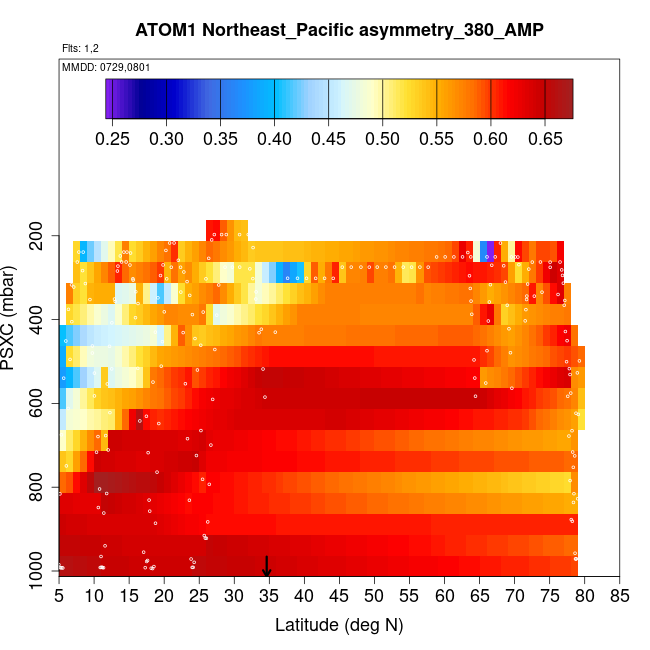 ATOM1 Northeast_Pacific asymmetry_380_AMP

Flts: 1,2

MMDD: 0729,0801

0.25 0.30 0.35 0.40 0.45 0.50 0.55 0.60 0.65

PSXC (mbar)

200
400
600
800
1000

5 10 15 20 25 30 35 40 45 50 55 60 65 70 75 80 85

Latitude (deg N)